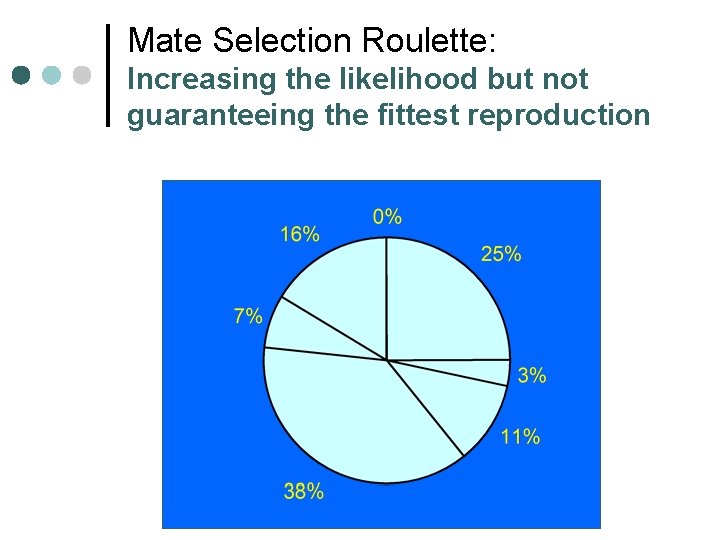 Mate Selection Roulette:
Increasing the likelihood but not guaranteeing the fittest reproduction

0%
25%
3%
11%
38%
7%
16%